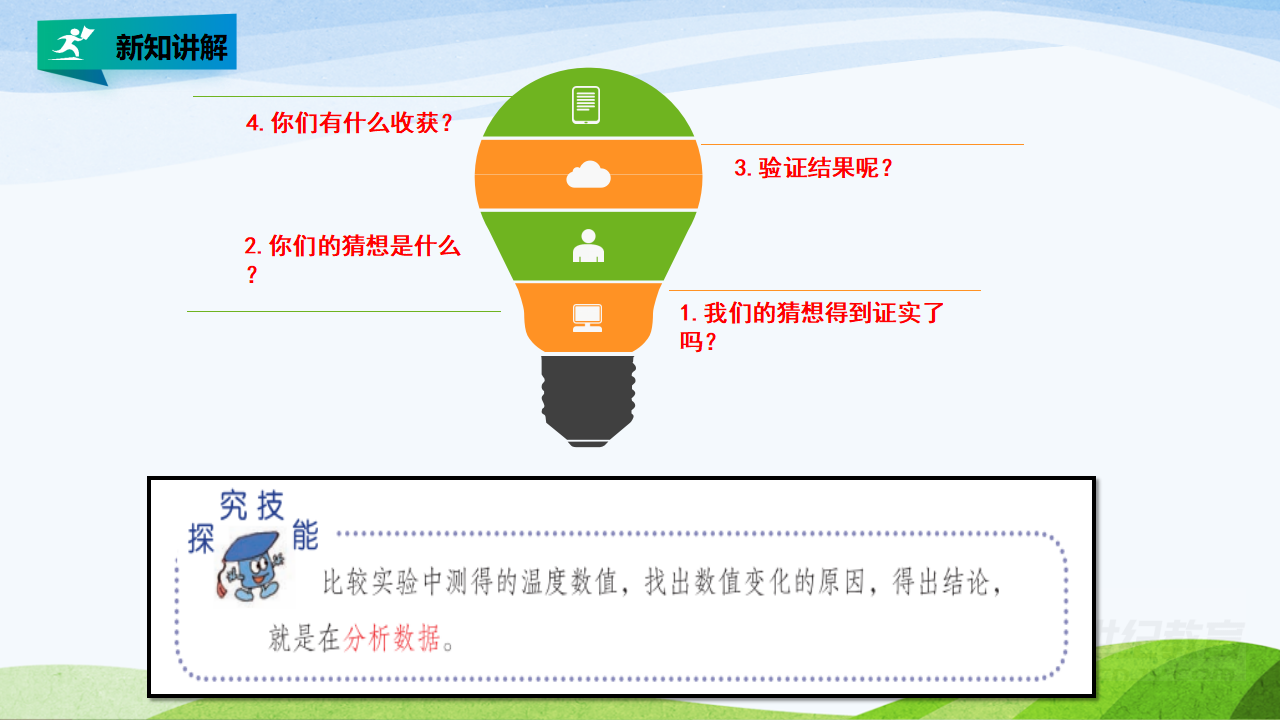 新知讲解

4. 你们有什么收获？

3. 验证结果呢？

2. 你们的猜想是什么？

1. 我们的猜想得到证实了吗？

探究技能

比较实验中测得的温度数值，找出数值变化的原因，得出结论，就是在分析数据。